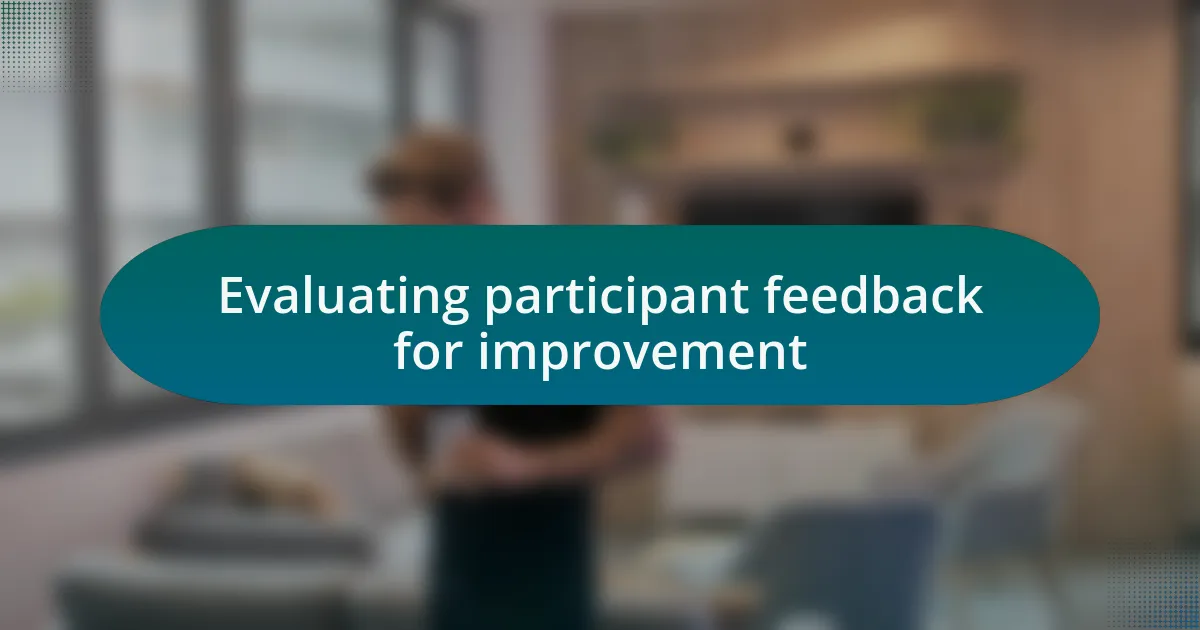 Evaluating participant feedback for improvement